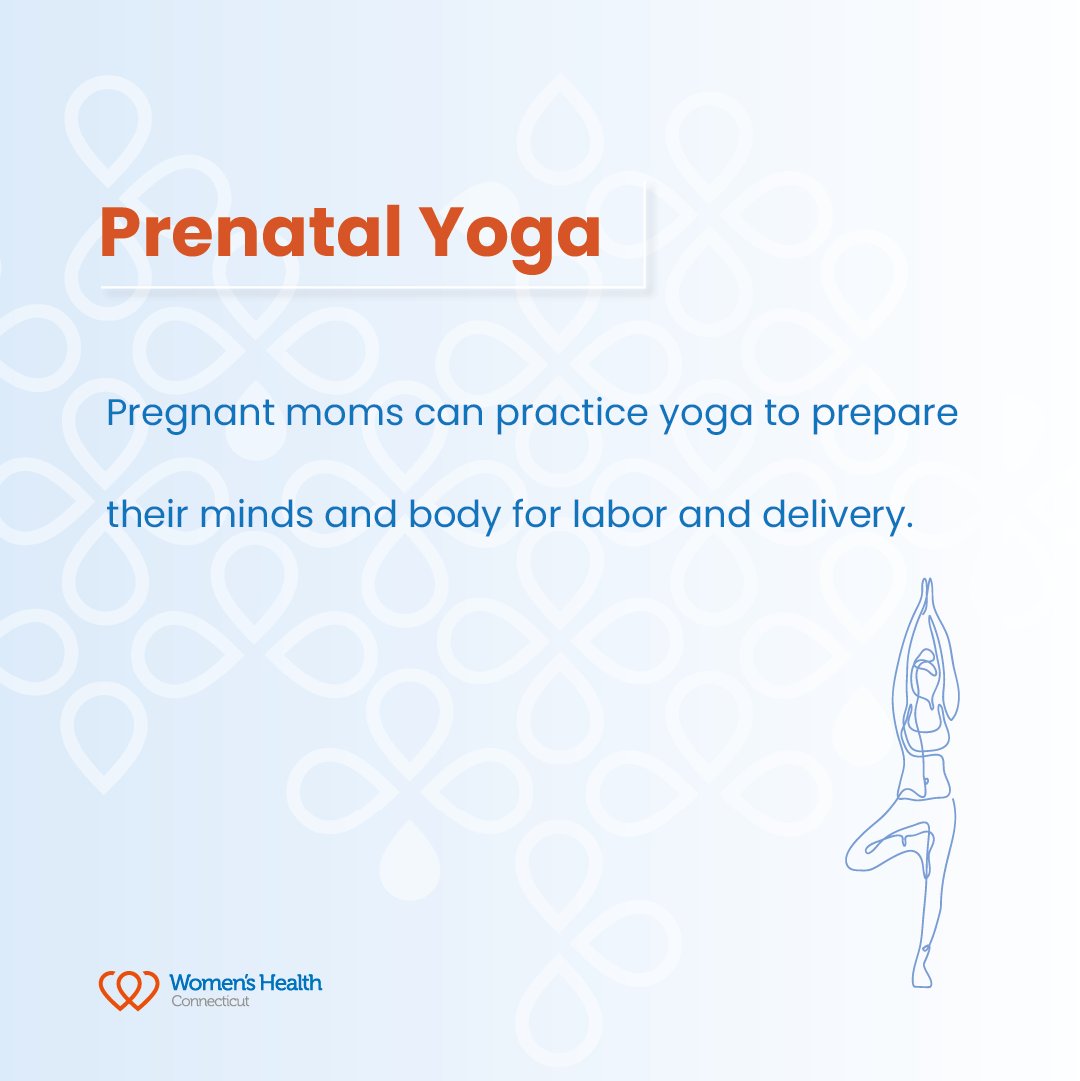 Prenatal Yoga

Pregnant moms can practice yoga to prepare their minds and body for labor and delivery.

Women's Health
Connecticut